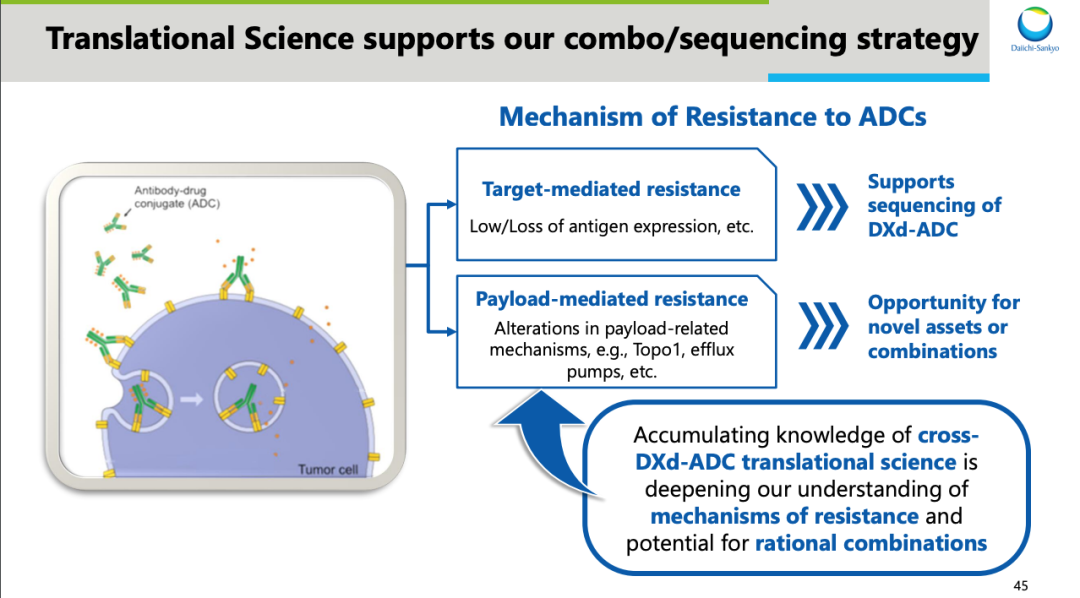 Translational Science supports our combo/sequencing strategy

Daiichi-Sankyo

Mechanism of Resistance to ADCs

Antibody-drug conjugate (ADC)

Tumor cell

Target-mediated resistance

Low/Loss of antigen expression, etc.

Supports sequencing of DXd-ADC

Payload-mediated resistance

Alterations in payload-related mechanisms, e.g., Topo1, efflux pumps, etc.

Opportunity for novel assets or combinations

Accumulating knowledge of cross-DXd-ADC translational science is deepening our understanding of mechanisms of resistance and potential for rational combinations

45